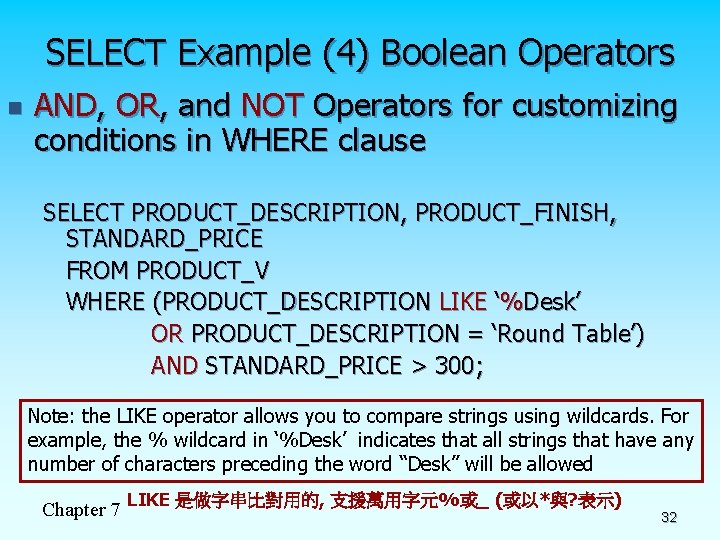 SELECT Example (4) Boolean Operators

AND, OR, and NOT Operators for customizing conditions in WHERE clause

SELECT PRODUCT_DESCRIPTION, PRODUCT_FINISH, STANDARD_PRICE
FROM PRODUCT_V
WHERE (PRODUCT_DESCRIPTION LIKE ‘%Desk’
OR PRODUCT_DESCRIPTION = ‘Round Table’)
AND STANDARD_PRICE > 300;

Note: the LIKE operator allows you to compare strings using wildcards. For example, the % wildcard in ‘%Desk’ indicates that all strings that have any number of characters preceding the word “Desk” will be allowed

LIKE 是做字串比對用的, 支援萬用字元%或_ (或以*與?表示)

Chapter 7

32